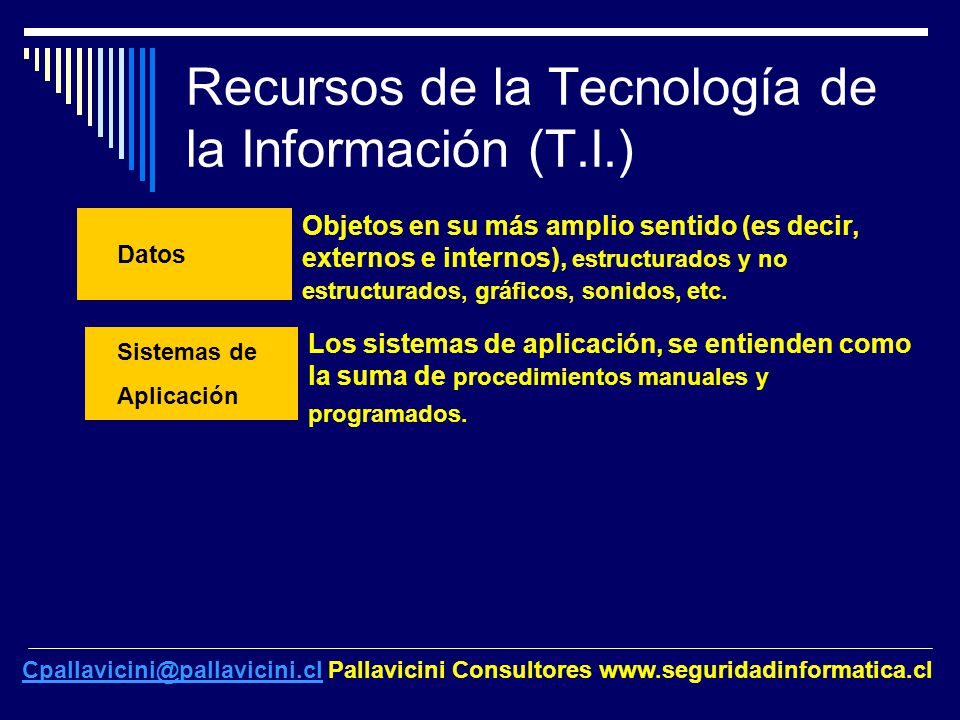 Recursos de la Tecnología de la Información (T.I.)

Datos

Objetos en su más amplio sentido (es decir, externos e internos), estructurados y no estructurados, gráficos, sonidos, etc.

Sistemas de Aplicación

Los sistemas de aplicación, se entienden como la suma de procedimientos manuales y programados.

Cpallavicini@pallavicini.cl Pallavicini Consultores www.seguridadinformatica.cl